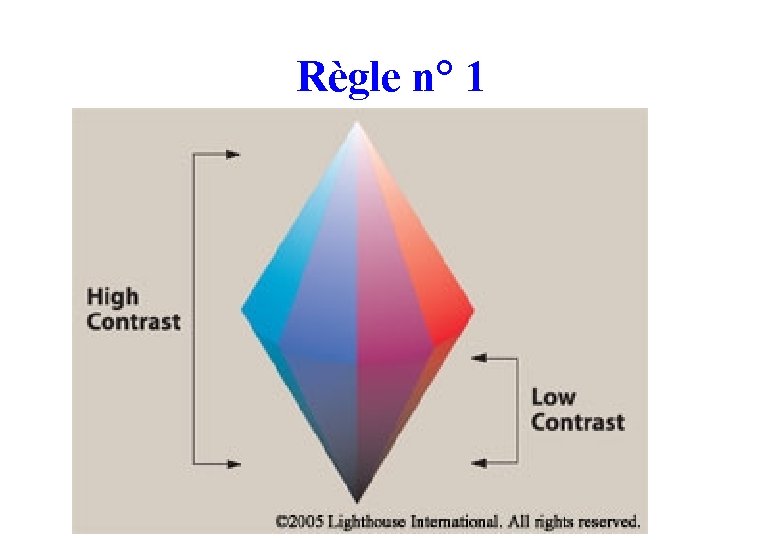 Règle n° 1

High Contrast

Low Contrast

©2005 Lighthouse International. All rights reserved.